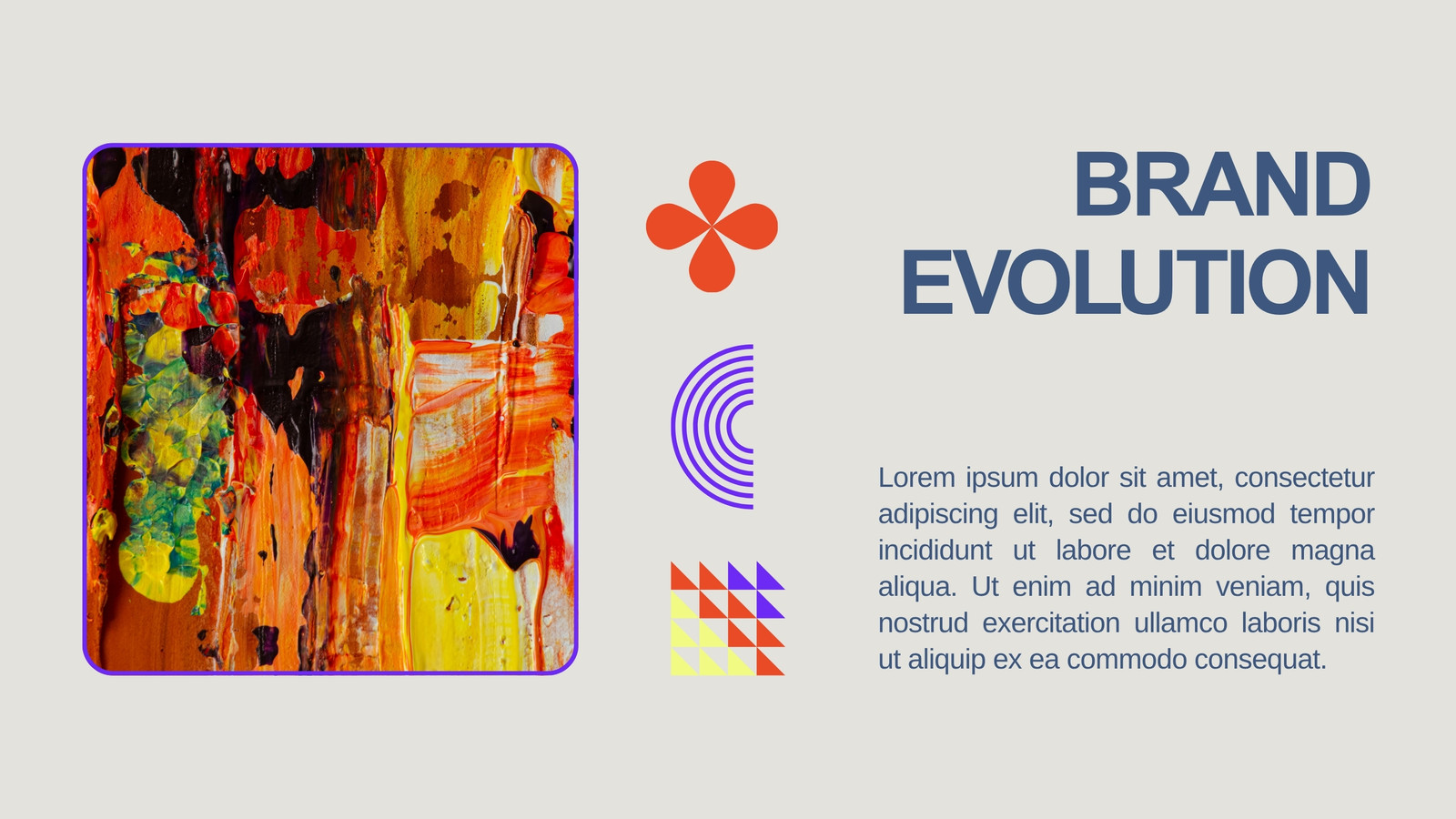 BRAND
EVOLUTION

Lorem ipsum dolor sit amet, consectetur adipiscing elit, sed do eiusmod tempor incididunt ut labore et dolore magna aliqua. Ut enim ad minim veniam, quis nostrud exercitation ullamco laboris nisi ut aliquip ex ea commodo consequat.